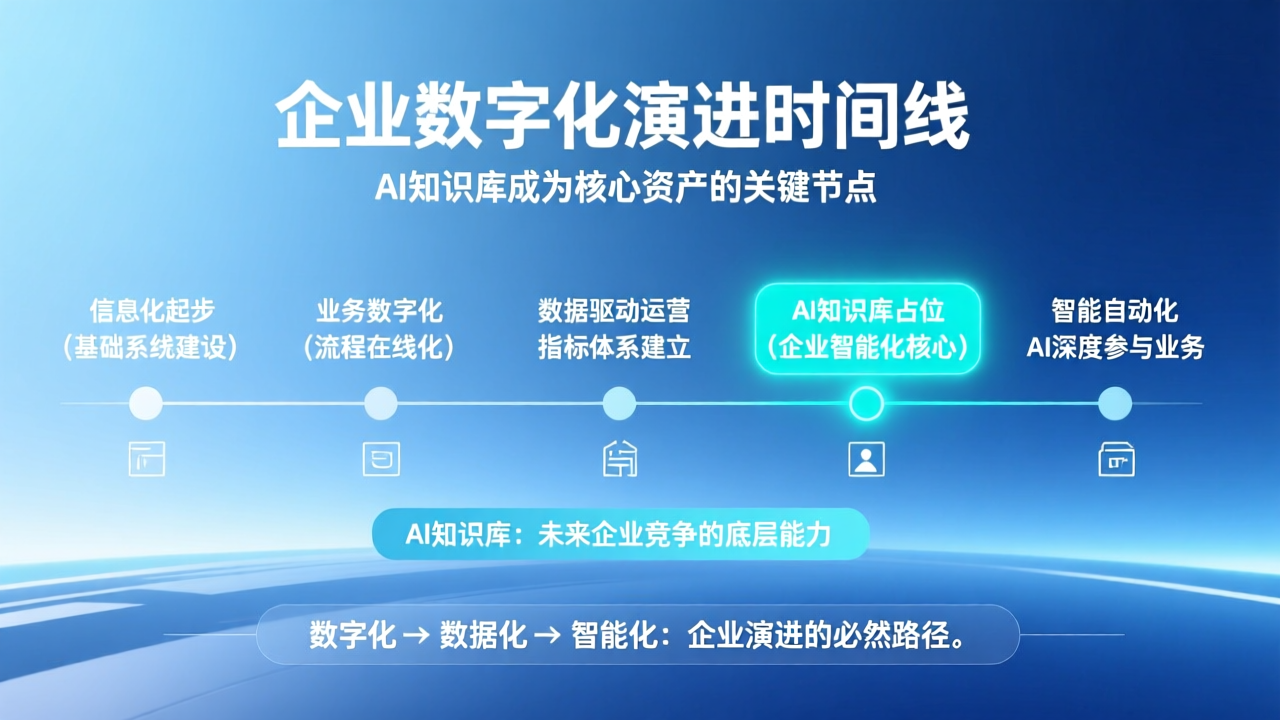 企业数字化演进时间线

AI知识库成为核心资产的关键节点

信息化起步
（基础系统建设）

业务数字化
（流程在线化）

数据驱动运营
指标体系建立

AI知识库占位
（企业智能化核心）

智能自动化
AI深度参与业务

AI知识库：未来企业竞争的底层能力

数字化 → 数据化 → 智能化：企业演进的必然路径。